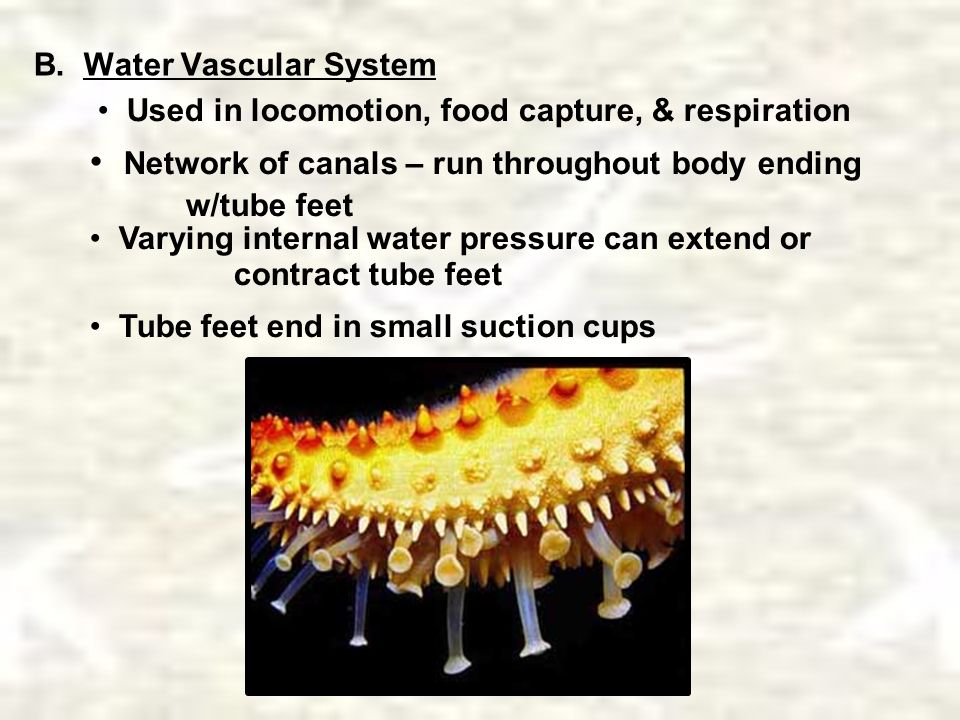 B. Water Vascular System

• Used in locomotion, food capture, & respiration

• Network of canals – run throughout body ending w/tube feet

• Varying internal water pressure can extend or contract tube feet

• Tube feet end in small suction cups